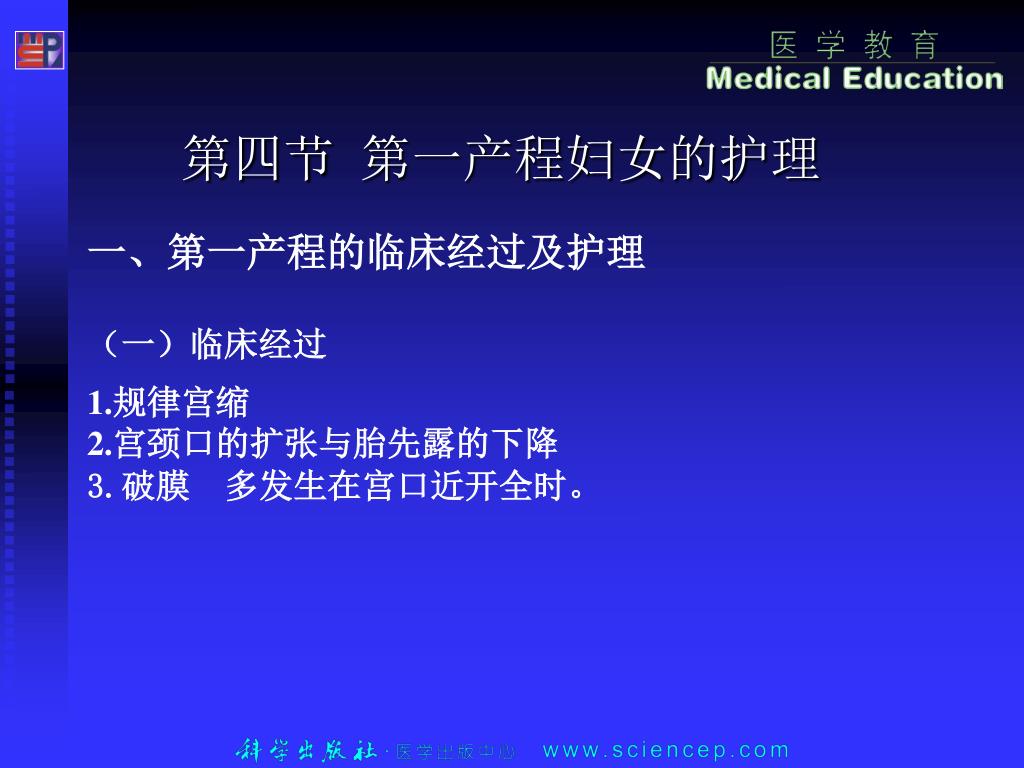 医 学 教 育
Medical Education

第四节 第一产程妇女的护理

一、第一产程的临床经过及护理

（一）临床经过

1.规律宫缩
2.宫颈口的扩张与胎先露的下降
3. 破膜 多发生在宫口近开全时。

科学出版社 · 医学出版中心 www.sciencep.com